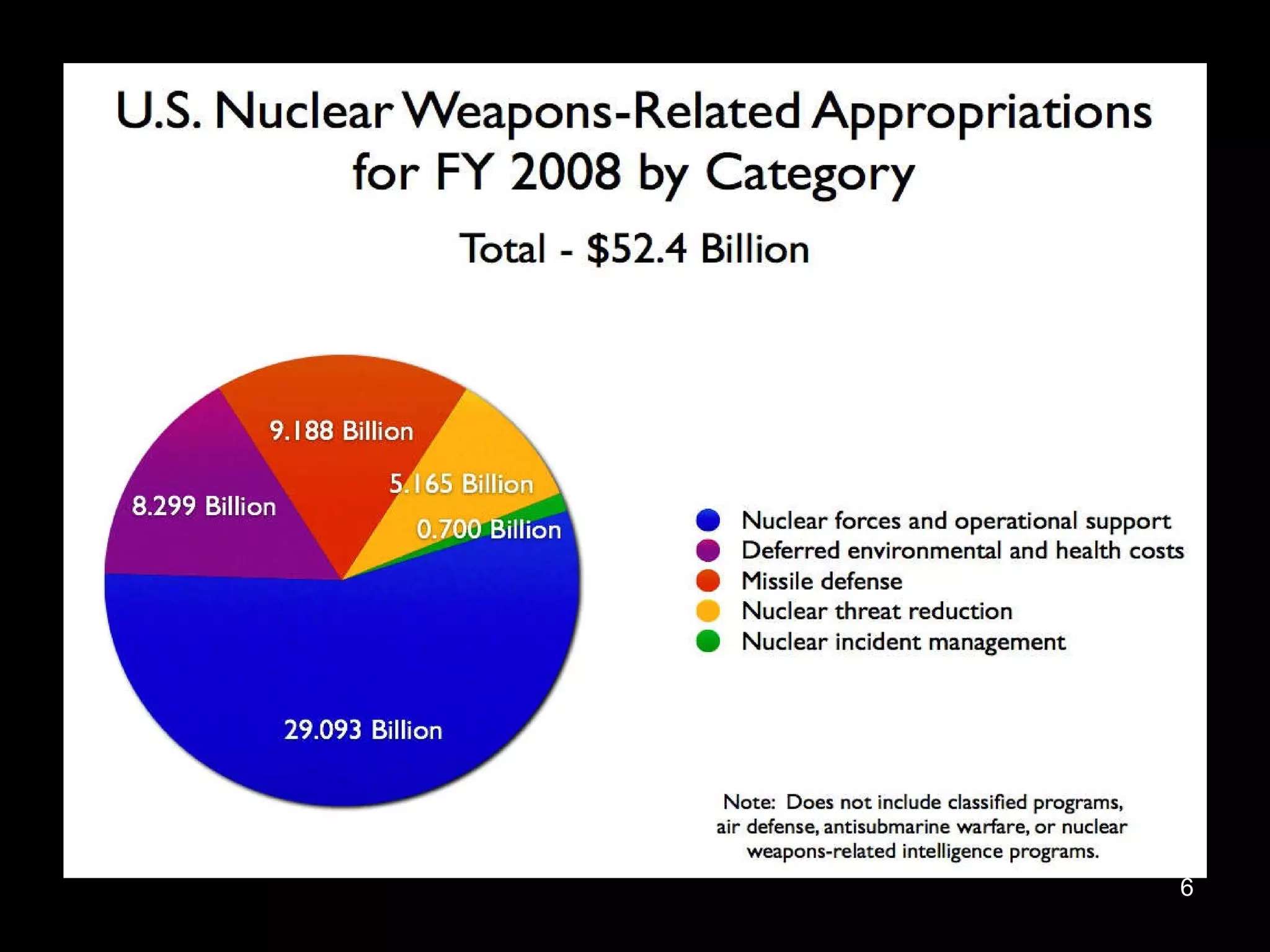 U.S. Nuclear Weapons-Related Appropriations for FY 2008 by Category

Total - \$52.4 Billion

9.188 Billion

5.165 Billion

8.299 Billion

0.700 Billion

29.093 Billion

Nuclear forces and operational support
Deferred environmental and health costs
Missile defense
Nuclear threat reduction
Nuclear incident management

Note: Does not include classified programs, air defense, antisubmarine warfare, or nuclear weapons-related intelligence programs.

6